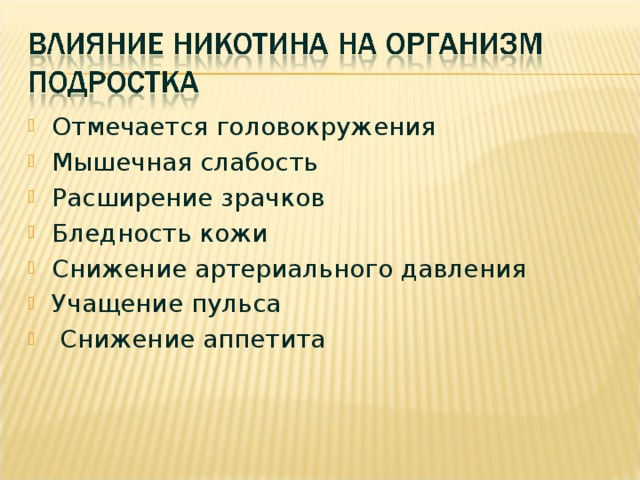 ВЛИЯНИЕ НИКОТИНА НА ОРГАНИЗМ ПОДРОСТКА

Отмечается головокружения
Мышечная слабость
Расширение зрачков
Бледность кожи
Снижение артериального давления
Учащение пульса
Снижение аппетита